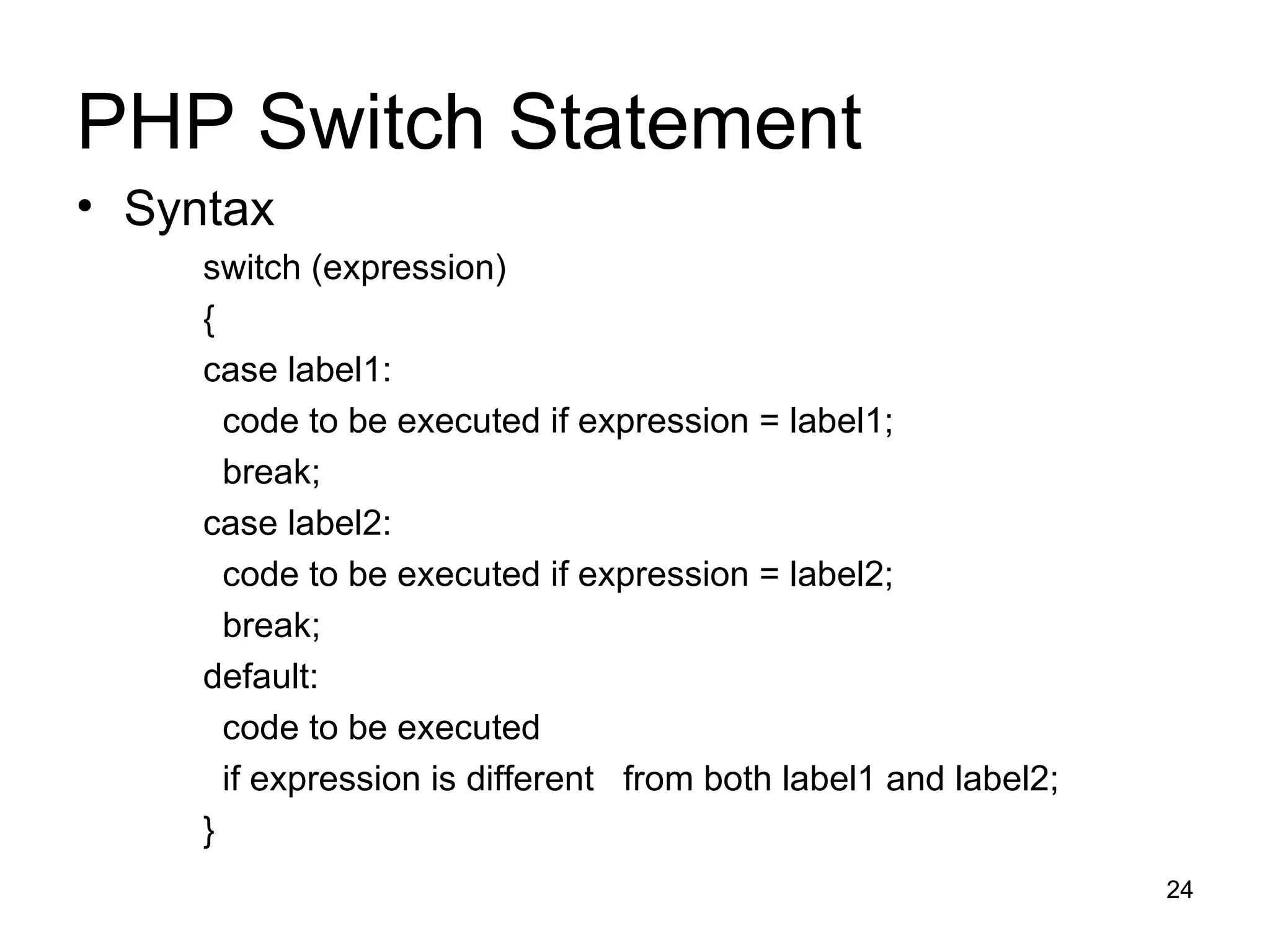 PHP Switch Statement

• Syntax

switch (expression)
{
case label1:
  code to be executed if expression = label1;
  break;
case label2:
  code to be executed if expression = label2;
  break;
default:
  code to be executed
  if expression is different   from both label1 and label2;
}

24